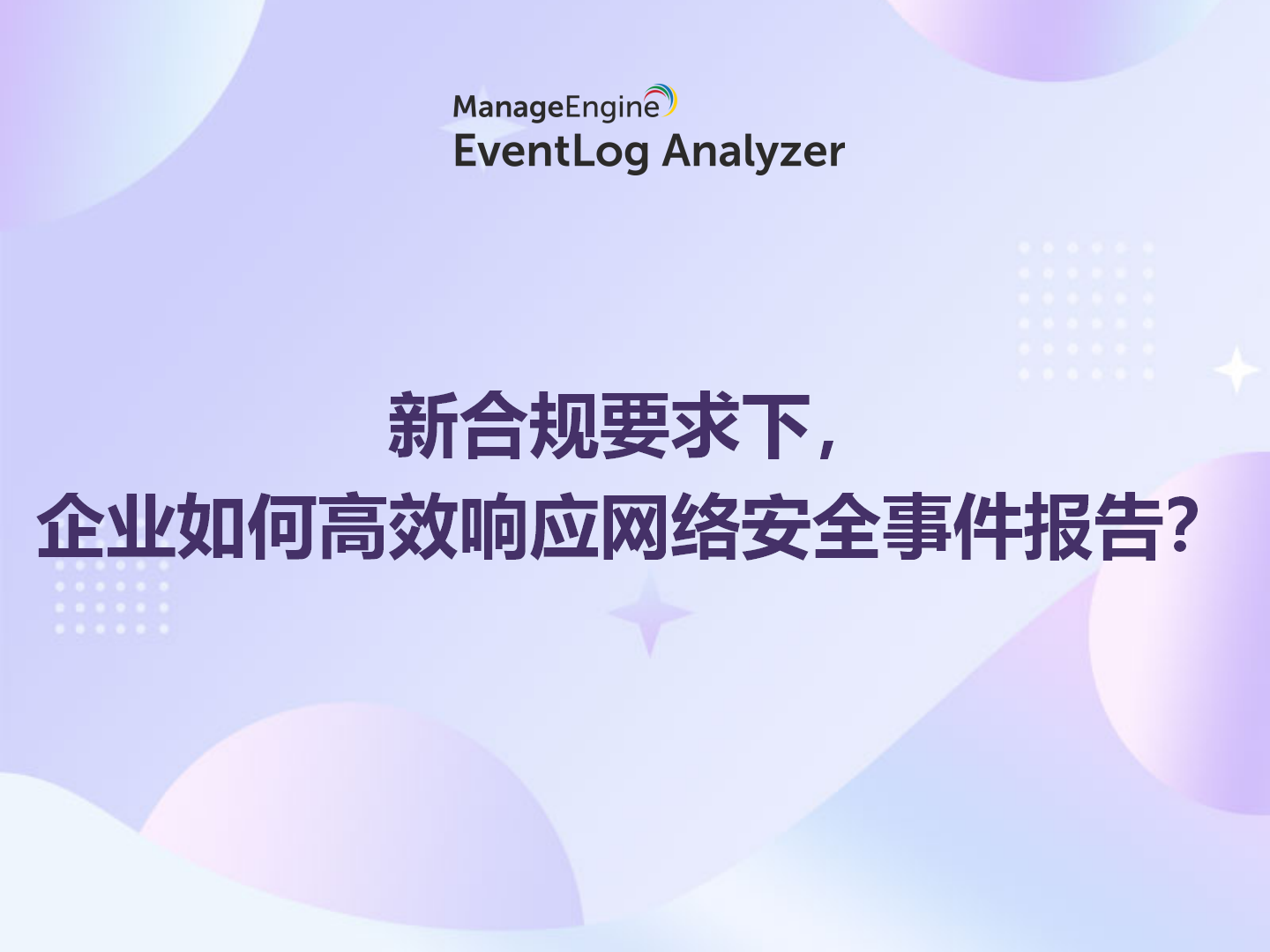 ManageEngine
EventLog Analyzer

新合规要求下，
企业如何高效响应网络安全事件报告？